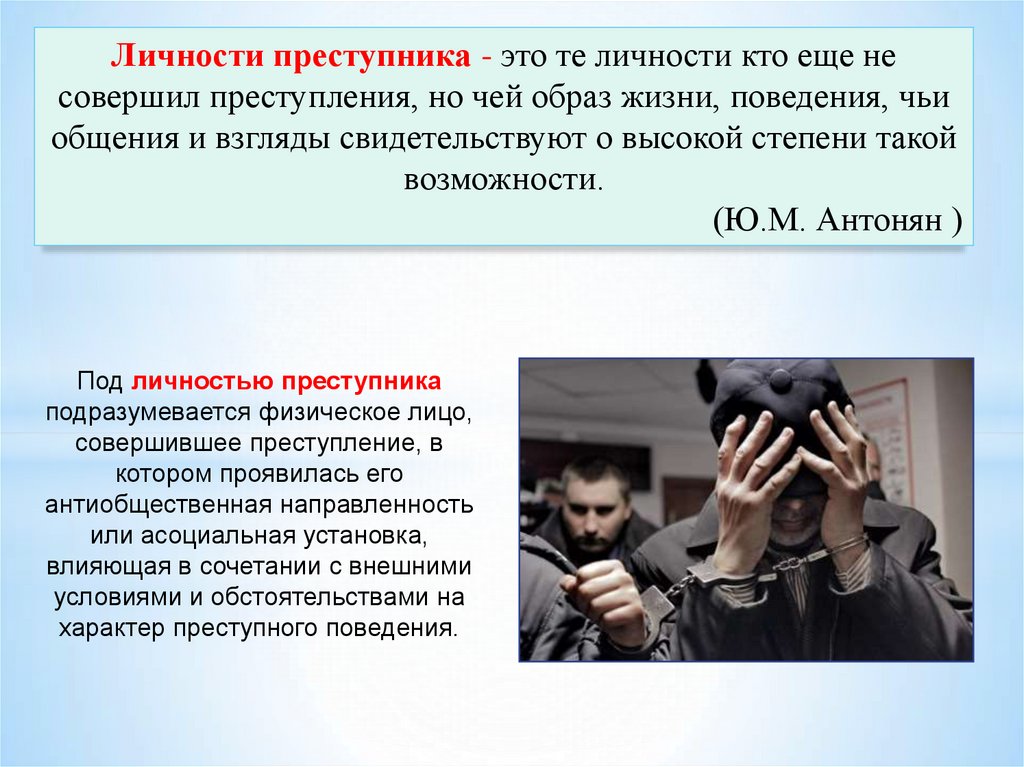 Личности преступника - это те личности кто еще не совершил преступления, но чей образ жизни, поведения, чьи общения и взгляды свидетельствуют о высокой степени такой возможности.
(Ю.М. Антонян )

Под личностью преступника подразумевается физическое лицо, совершившее преступление, в котором проявилась его антиобщественная направленность или асоциальная установка, влияющая в сочетании с внешними условиями и обстоятельствами на характер преступного поведения.